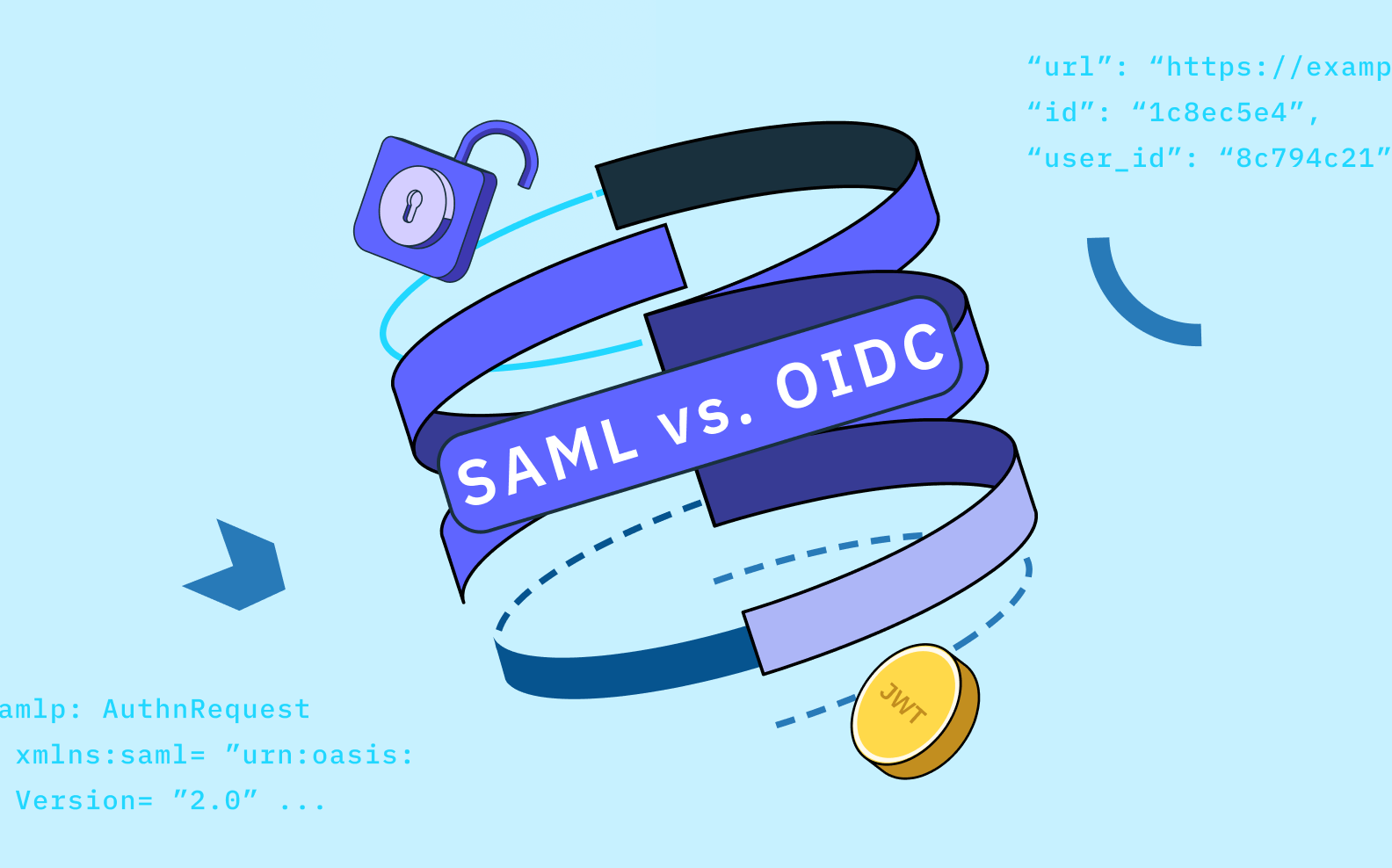 “url”: “https://examp
“id”: “1c8ec5e4”,
“user_id”: “8c794c21”

SAML vs. OIDC

JWT

amlp: AuthnRequest
xmlns:saml= ”urn:oasis:
Version= ”2.0” ...